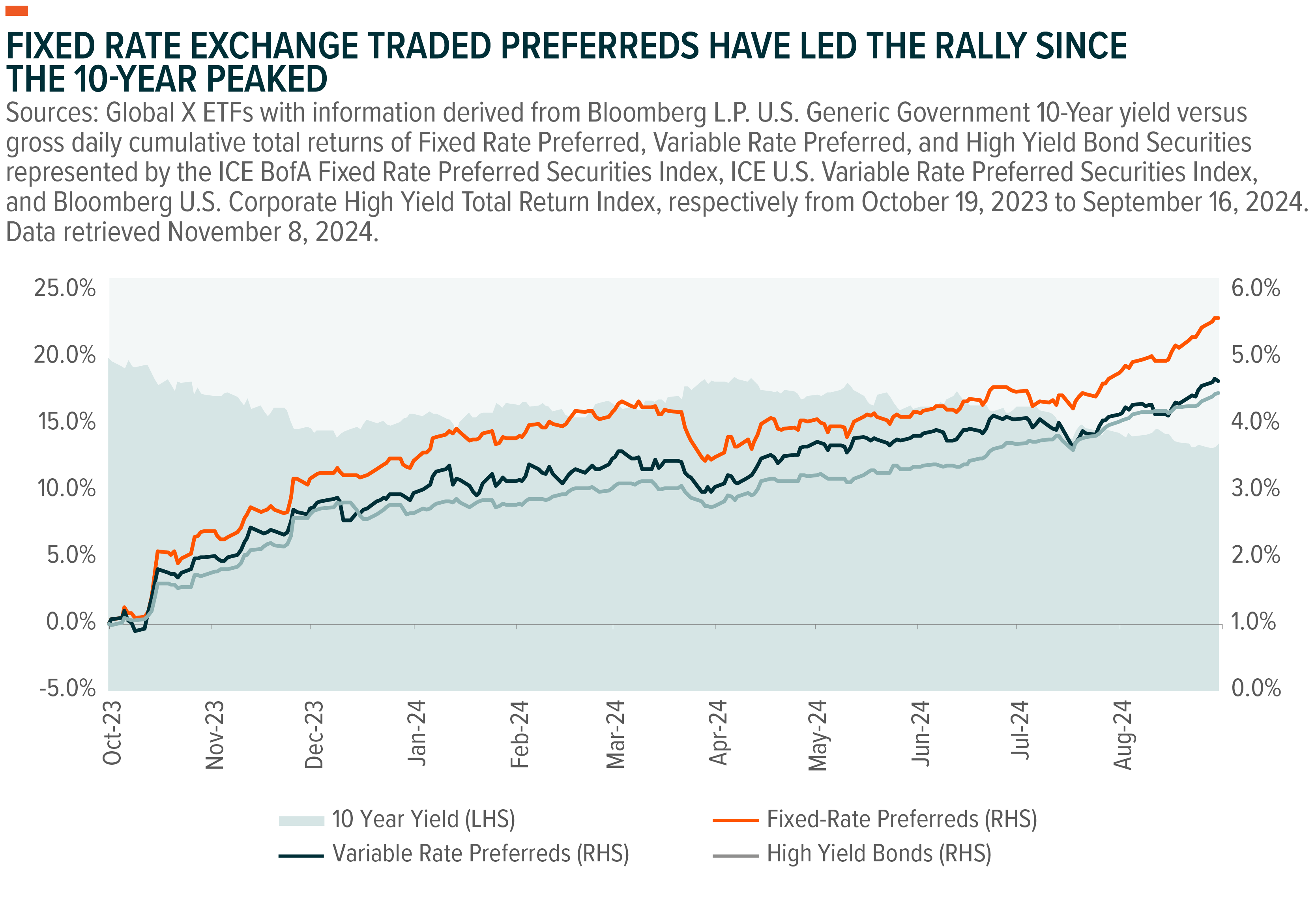 FIXED RATE EXCHANGE TRADED PREFERREDS HAVE LED THE RALLY SINCE THE 10-YEAR PEAKED

Sources: Global X ETFs with information derived from Bloomberg L.P. U.S. Generic Government 10-Year yield versus gross daily cumulative total returns of Fixed Rate Preferred, Variable Rate Preferred, and High Yield Bond Securities represented by the ICE BofA Fixed Rate Preferred Securities Index, ICE U.S. Variable Rate Preferred Securities Index, and Bloomberg U.S. Corporate High Yield Total Return Index, respectively from October 19, 2023 to September 16, 2024. Data retrieved November 8, 2024.

25.0%
20.0%
15.0%
10.0%
5.0%
0.0%
-5.0%

6.0%
5.0%
4.0%
3.0%
2.0%
1.0%
0.0%

Oct-23
Nov-23
Dec-23
Jan-24
Feb-24
Mar-24
Apr-24
May-24
Jun-24
Jul-24
Aug-24

10 Year Yield (LHS)
Fixed-Rate Preferreds (RHS)
Variable Rate Preferreds (RHS)
High Yield Bonds (RHS)